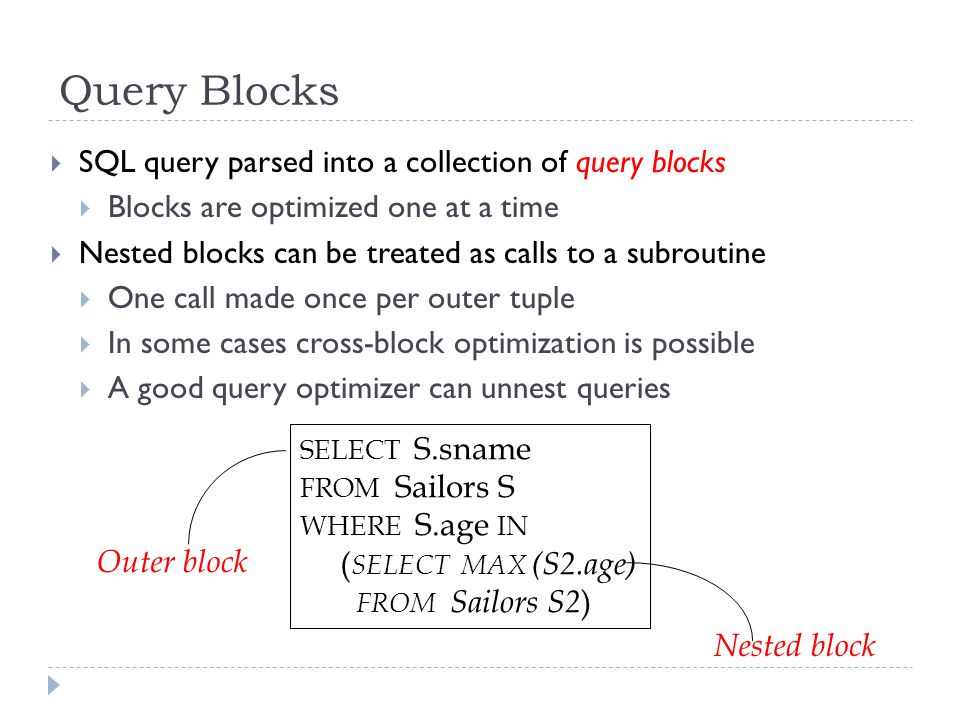 Query Blocks

SQL query parsed into a collection of query blocks

Blocks are optimized one at a time

Nested blocks can be treated as calls to a subroutine

One call made once per outer tuple

In some cases cross-block optimization is possible

A good query optimizer can unnest queries

SELECT S.sname
FROM Sailors S
WHERE S.age IN
(SELECT MAX (S2.age)
FROM Sailors S2)

Outer block

Nested block